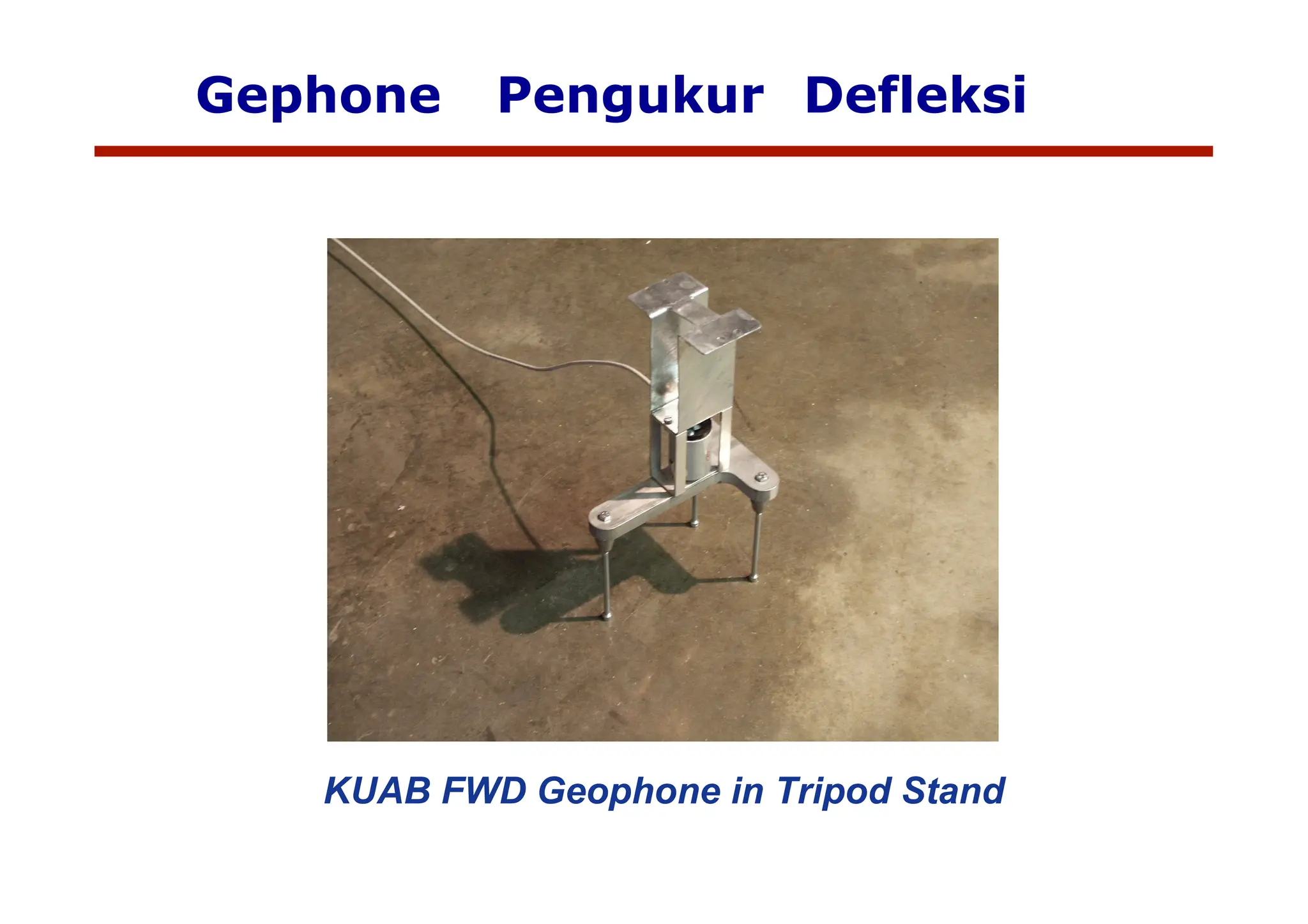 Gephone Pengukur Defleksi

KUAB FWD Geophone in Tripod Stand